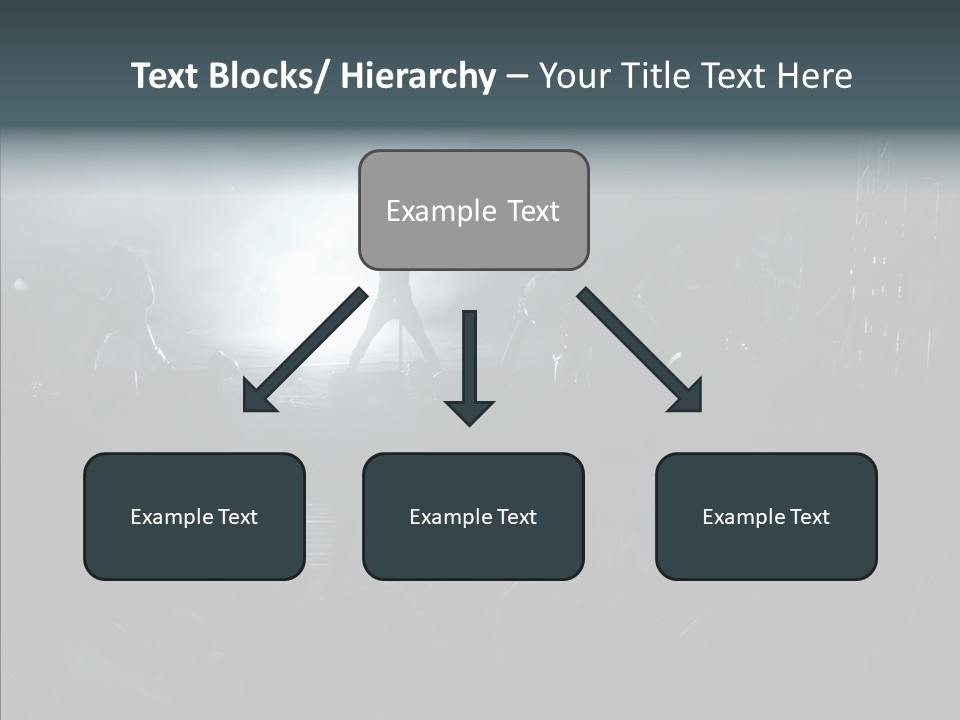 Text Blocks/ Hierarchy – Your Title Text Here

Example Text

Example Text

Example Text

Example Text